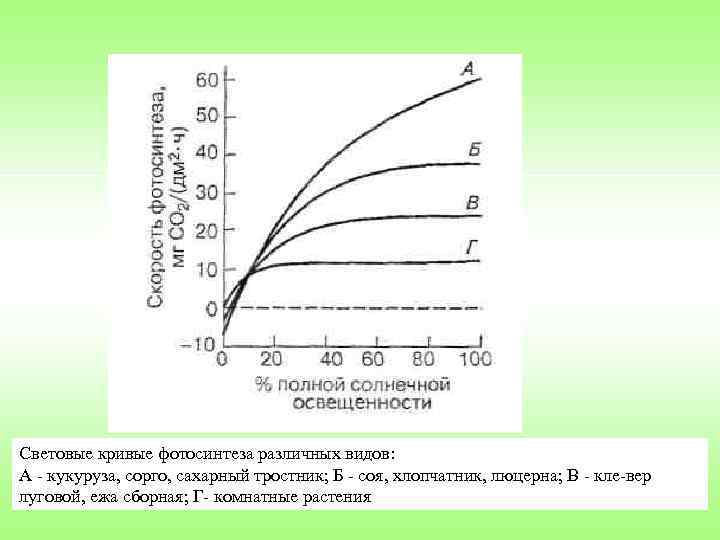 Скорость фотосинтеза, мг $CO_2$/(дм$^2$·ч)

60
50
40
30
20
10
0
−10

А
Б
В
Г

0 20 40 60 80 100

% полной солнечной освещенности

Световые кривые фотосинтеза различных видов:
А - кукуруза, сорго, сахарный тростник; Б - соя, хлопчатник, люцерна; В - кле-вер луговой, ежа сборная; Г- комнатные растения